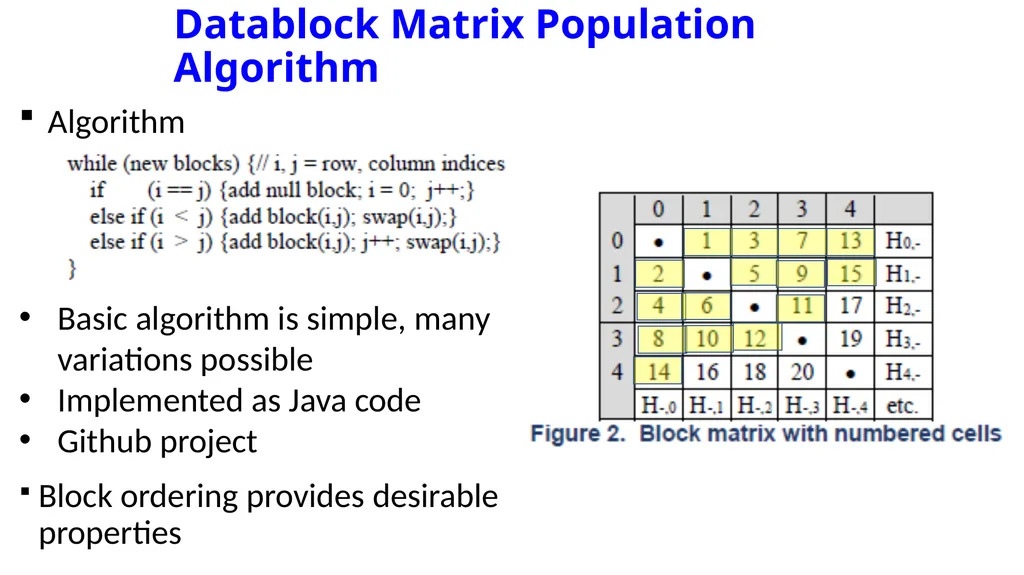 Datablock Matrix Population Algorithm

▪ Algorithm

while (new blocks) {// i, j = row, column indices
 if (i == j) {add null block; i = 0; j++;}
 else if (i < j) {add block(i,j); swap(i,j);}
 else if (i > j) {add block(i,j); j++; swap(i,j);}
}

• Basic algorithm is simple, many variations possible
• Implemented as Java code
• Github project

▪ Block ordering provides desirable properties

| | 0 | 1 | 2 | 3 | 4 | |
|---|---|---|---|---|---|---|
| 0 | • | 1 | 3 | 7 | 13 | $H_{0,-}$ |
| 1 | 2 | • | 5 | 9 | 15 | $H_{1,-}$ |
| 2 | 4 | 6 | • | 11 | 17 | $H_{2,-}$ |
| 3 | 8 | 10 | 12 | • | 19 | $H_{3,-}$ |
| 4 | 14 | 16 | 18 | 20 | • | $H_{4,-}$ |
| | $H_{-,0}$ | $H_{-,1}$ | $H_{-,2}$ | $H_{-,3}$ | $H_{-,4}$ | etc. |

Figure 2. Block matrix with numbered cells